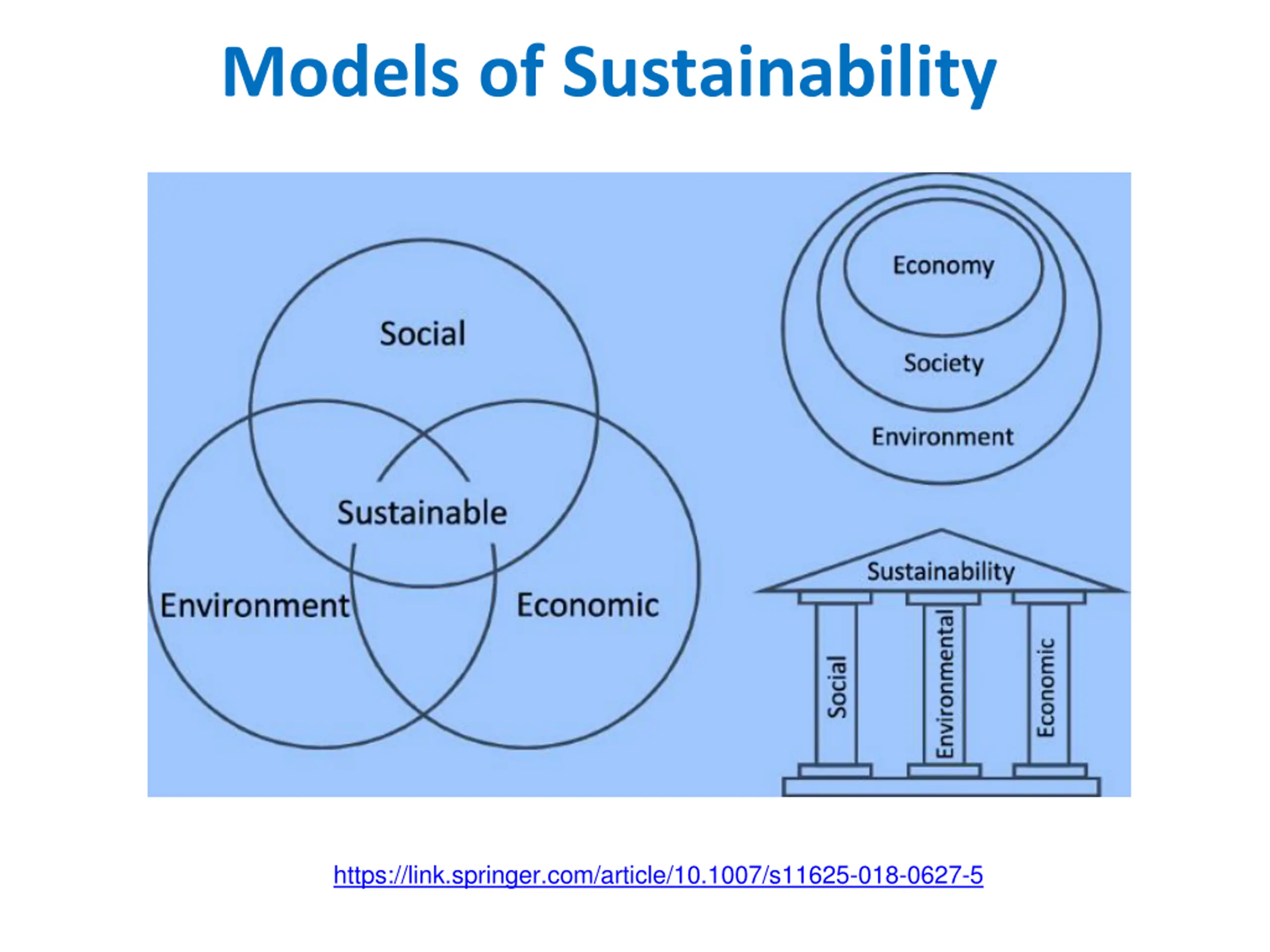 Models of Sustainability

Social

Sustainable

Environment

Economic

Economy

Society

Environment

Sustainability

Social

Environmental

Economic

https://link.springer.com/article/10.1007/s11625-018-0627-5